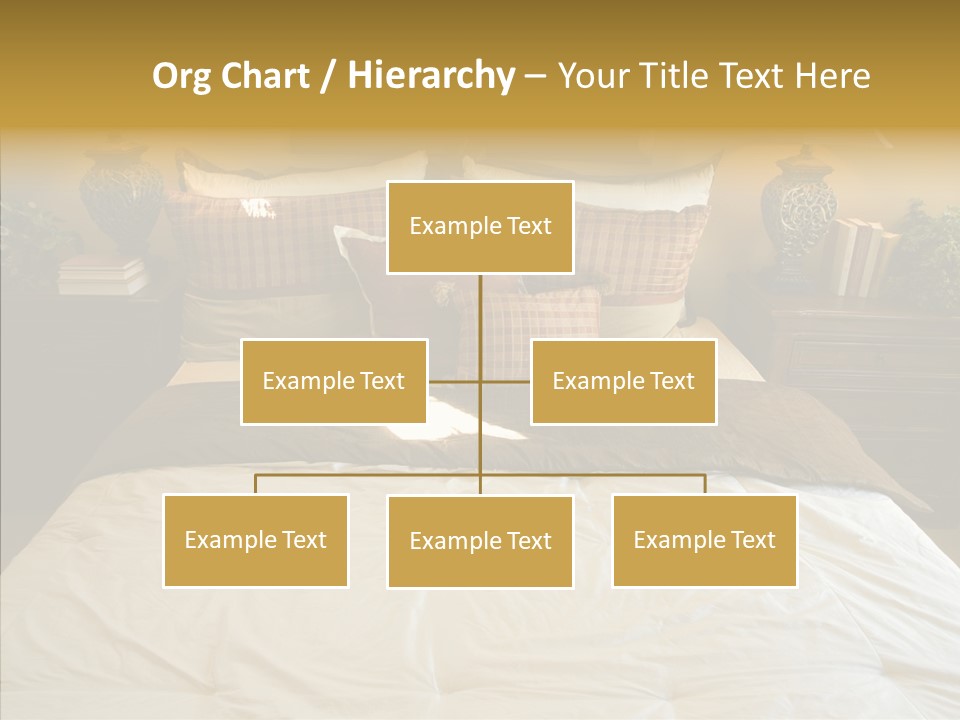 Org Chart / Hierarchy – Your Title Text Here

Example Text

Example Text

Example Text

Example Text

Example Text

Example Text